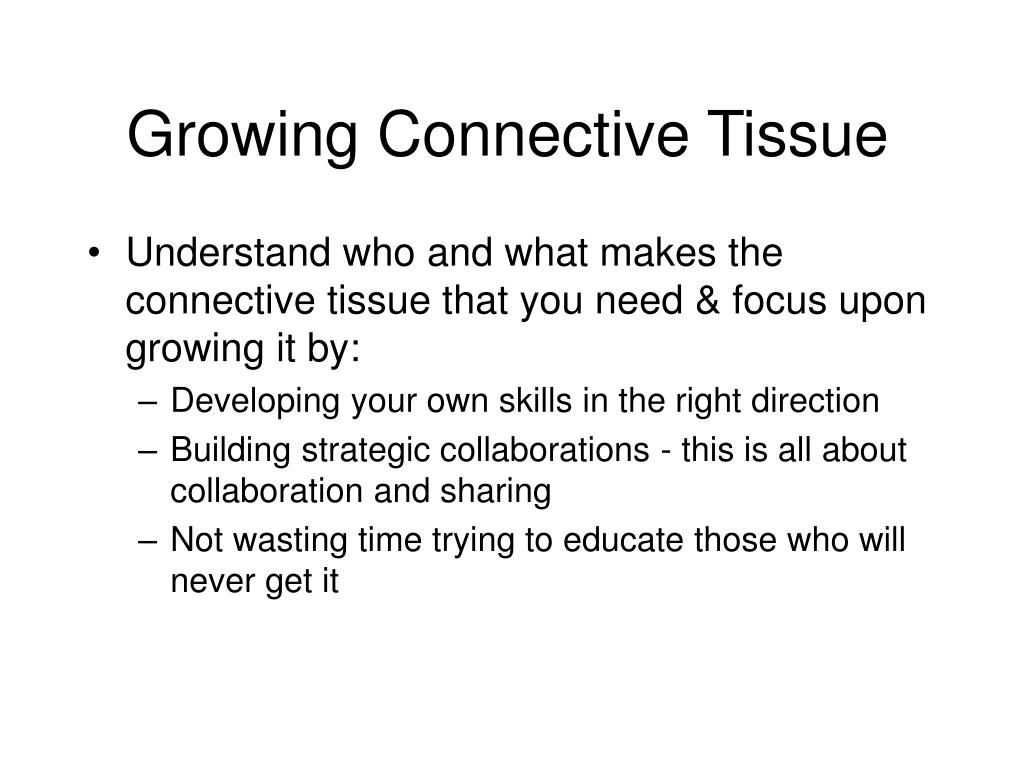 Growing Connective Tissue

• Understand who and what makes the connective tissue that you need & focus upon growing it by:
– Developing your own skills in the right direction
– Building strategic collaborations - this is all about collaboration and sharing
– Not wasting time trying to educate those who will never get it